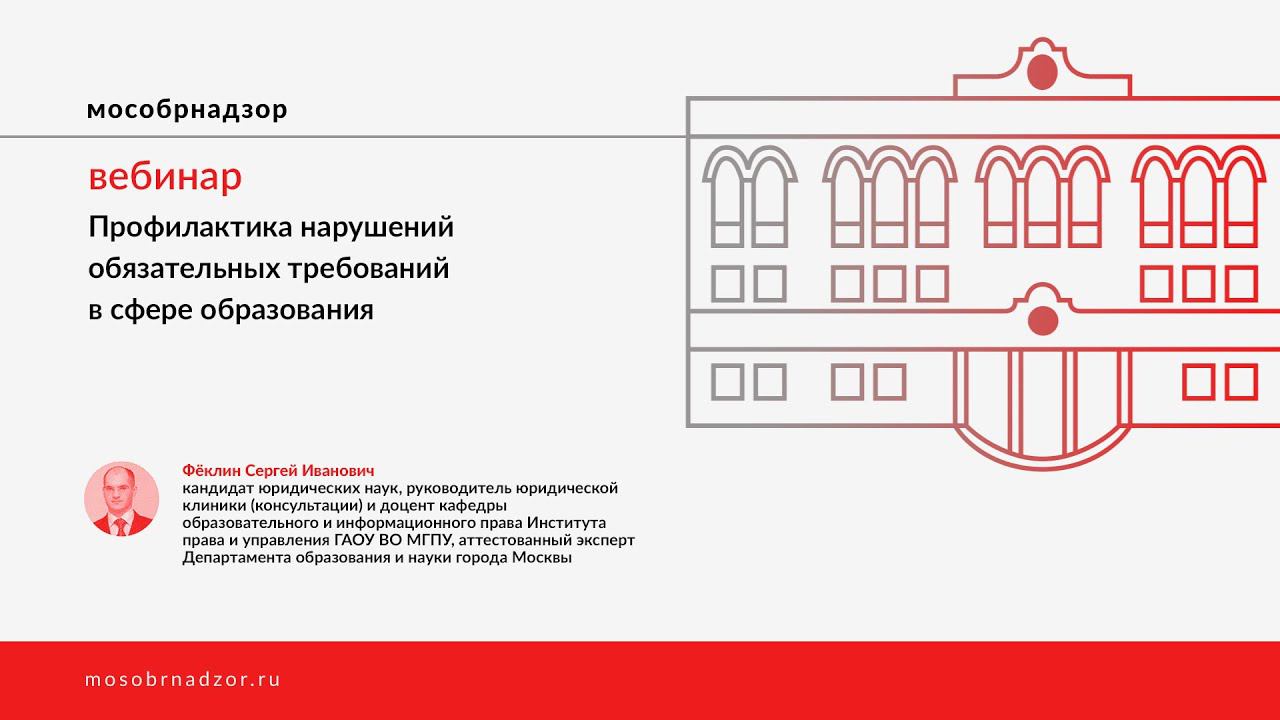 мособрнадзор

вебинар

Профилактика нарушений обязательных требований в сфере образования

Фёклин Сергей Иванович
кандидат юридических наук, руководитель юридической клиники (консультации) и доцент кафедры образовательного и информационного права Института права и управления ГАОУ ВО МГПУ, аттестованный эксперт Департамента образования и науки города Москвы

mosobrnadzor.ru